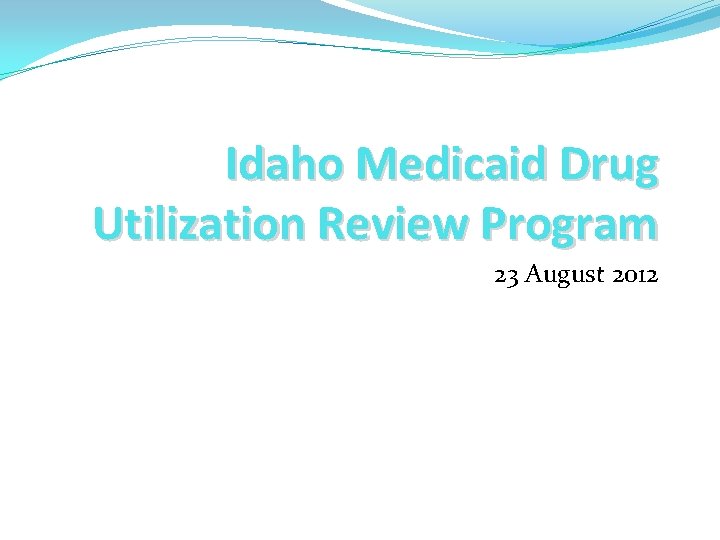 Idaho Medicaid Drug Utilization Review Program

23 August 2012